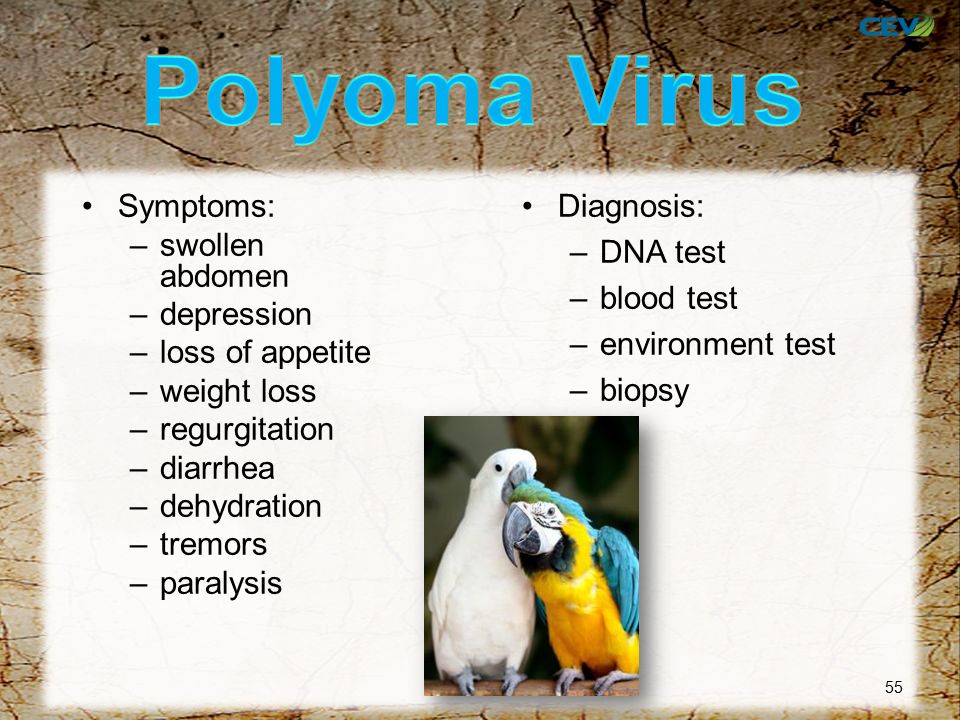 CEV

Polyoma Virus

• Symptoms:
– swollen abdomen
– depression
– loss of appetite
– weight loss
– regurgitation
– diarrhea
– dehydration
– tremors
– paralysis

• Diagnosis:
– DNA test
– blood test
– environment test
– biopsy

55